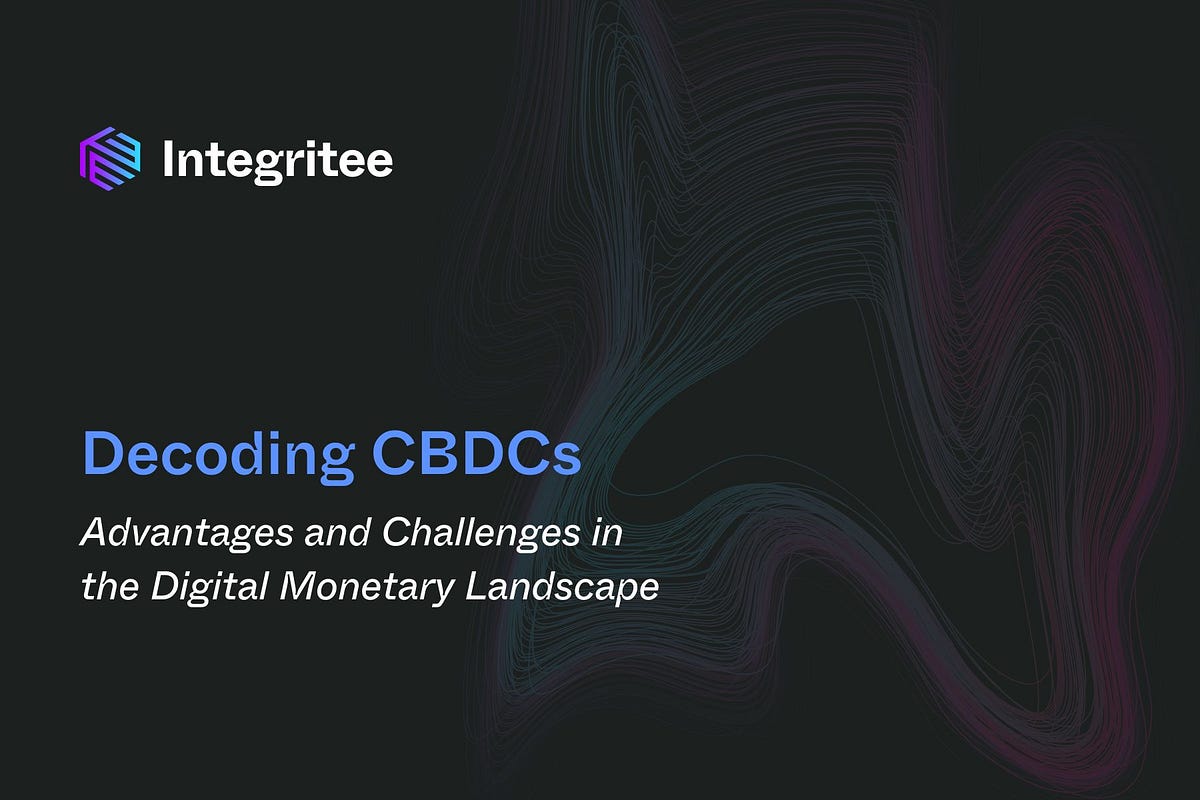 Integritee

Decoding CBDCs

Advantages and Challenges in the Digital Monetary Landscape